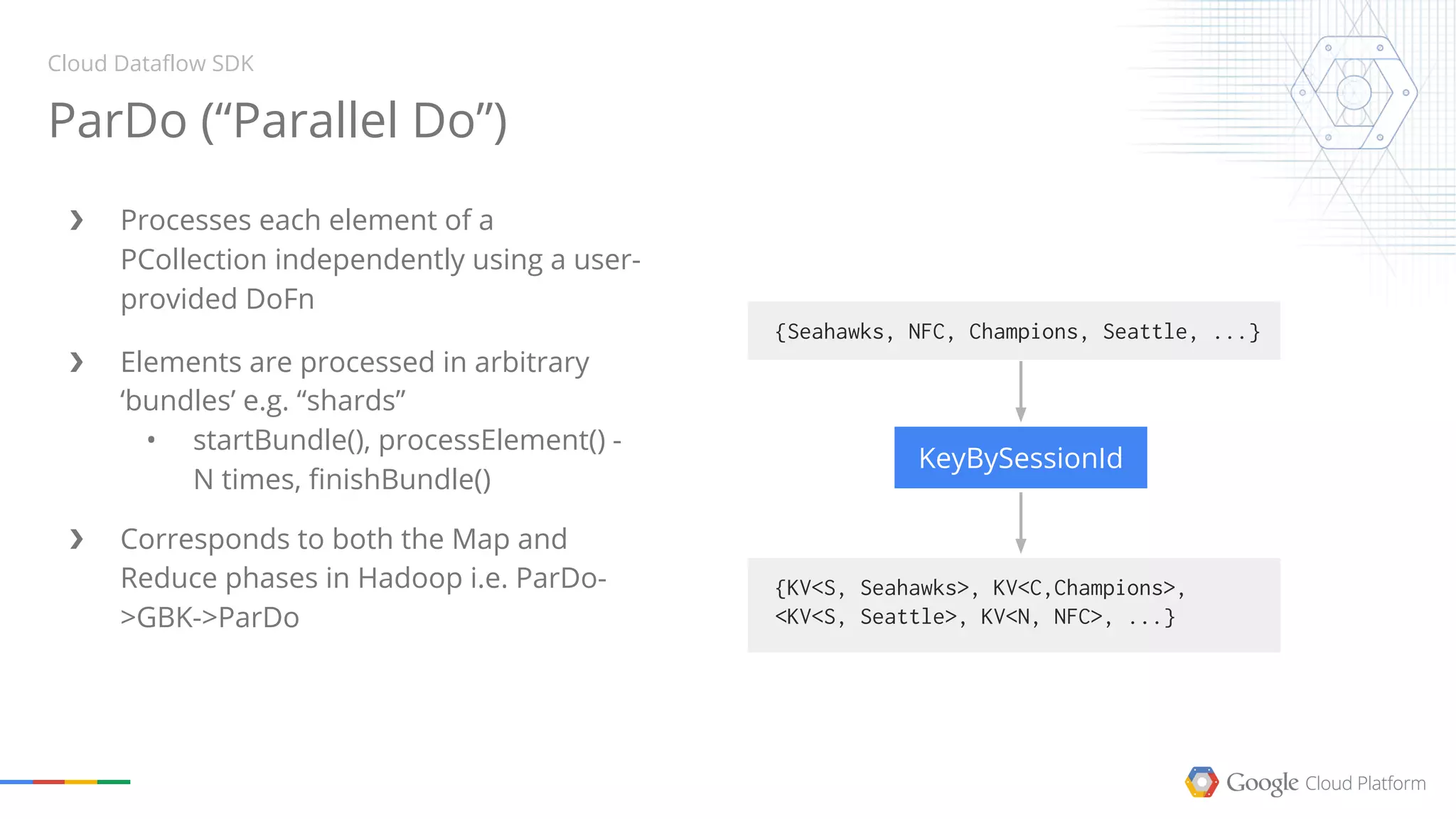 Cloud Dataflow SDK

ParDo (“Parallel Do”)

❯ Processes each element of a PCollection independently using a user-provided DoFn

❯ Elements are processed in arbitrary ‘bundles’ e.g. “shards”

• startBundle(), processElement() - N times, finishBundle()

❯ Corresponds to both the Map and Reduce phases in Hadoop i.e. ParDo->GBK->ParDo

{Seahawks, NFC, Champions, Seattle, ...}

KeyBySessionId

{KV<S, Seahawks>, KV<C,Champions>, <KV<S, Seattle>, KV<N, NFC>, ...}

Google Cloud Platform